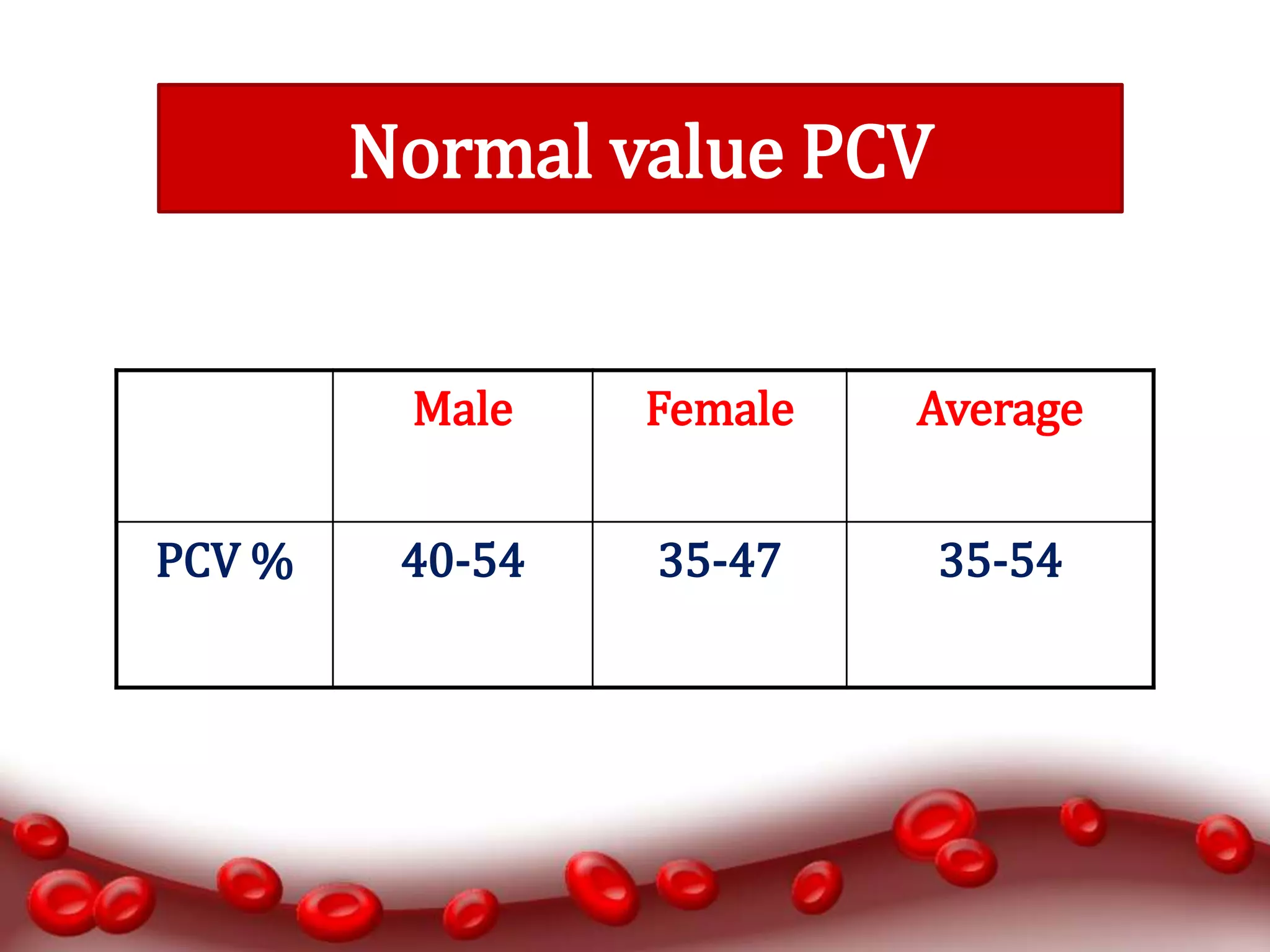 Normal value PCV

| | Male | Female | Average |
|---|---|---|---|
| PCV % | 40-54 | 35-47 | 35-54 |